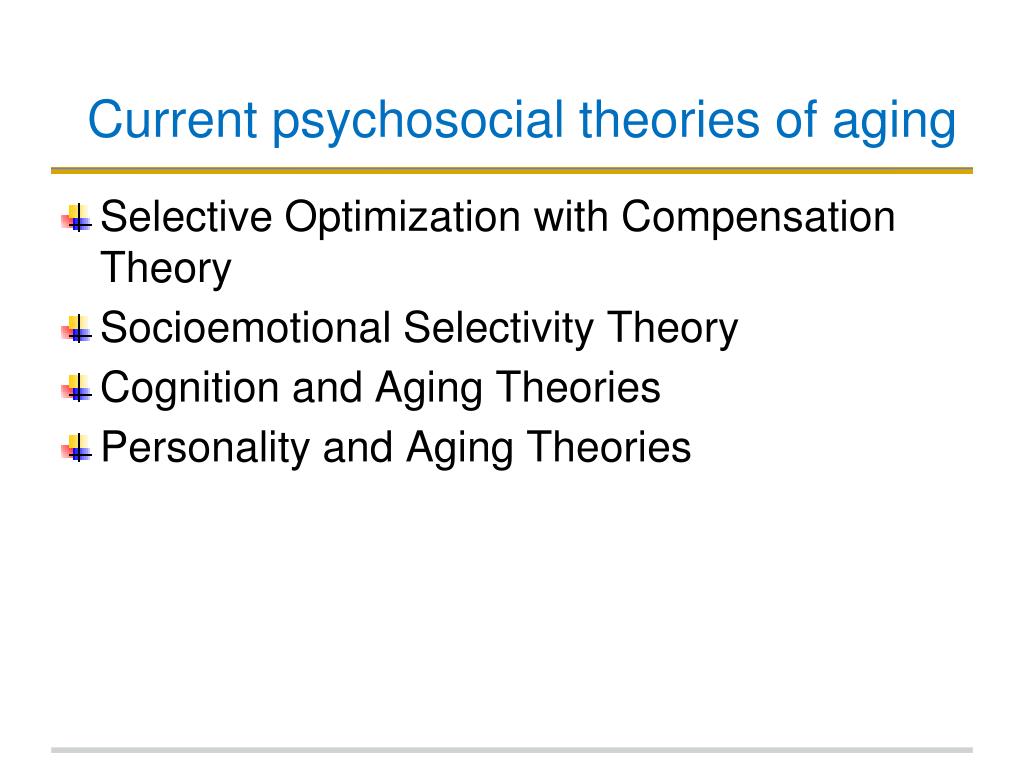 Current psychosocial theories of aging

Selective Optimization with Compensation Theory

Socioemotional Selectivity Theory

Cognition and Aging Theories

Personality and Aging Theories